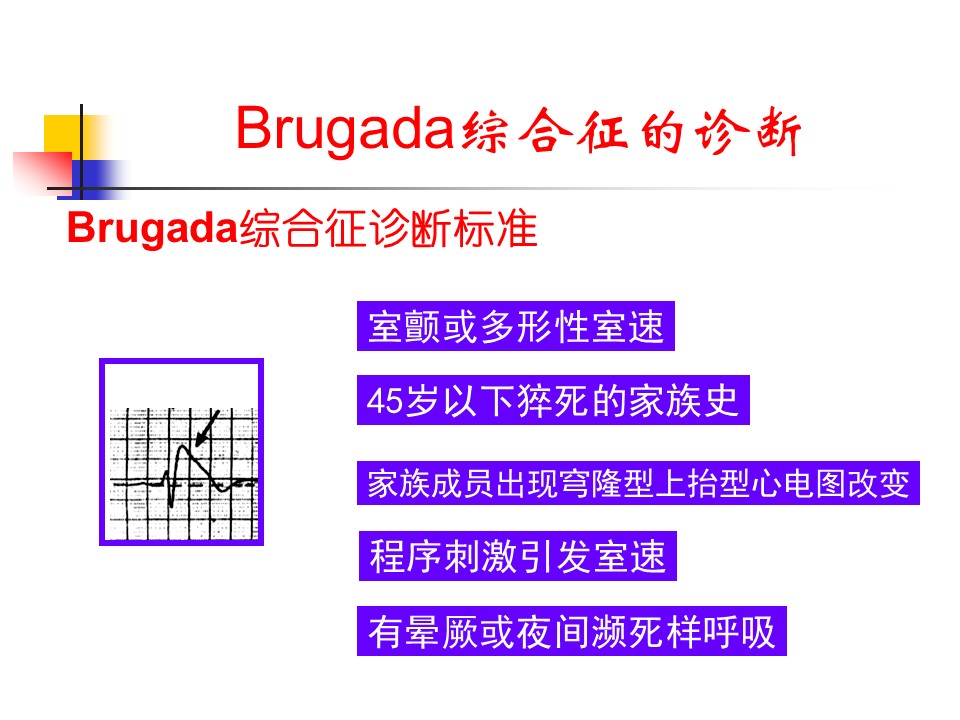 Brugada综合征的诊断

Brugada综合征诊断标准

室颤或多形性室速

45岁以下猝死的家族史

家族成员出现穹隆型上抬型心电图改变

程序刺激引发室速

有晕厥或夜间濒死样呼吸